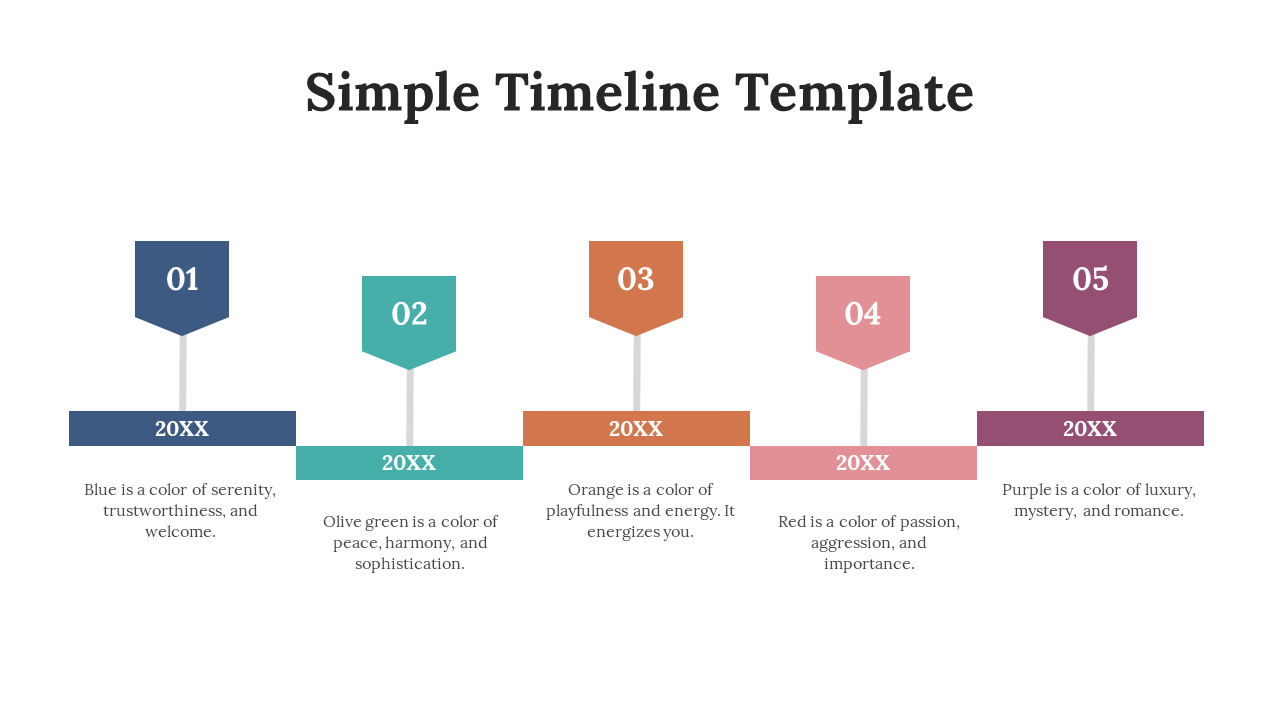 Simple Timeline Template

01

20XX

Blue is a color of serenity, trustworthiness, and welcome.

02

20XX

Olive green is a color of peace, harmony, and sophistication.

03

20XX

Orange is a color of playfulness and energy. It energizes you.

04

20XX

Red is a color of passion, aggression, and importance.

05

20XX

Purple is a color of luxury, mystery, and romance.